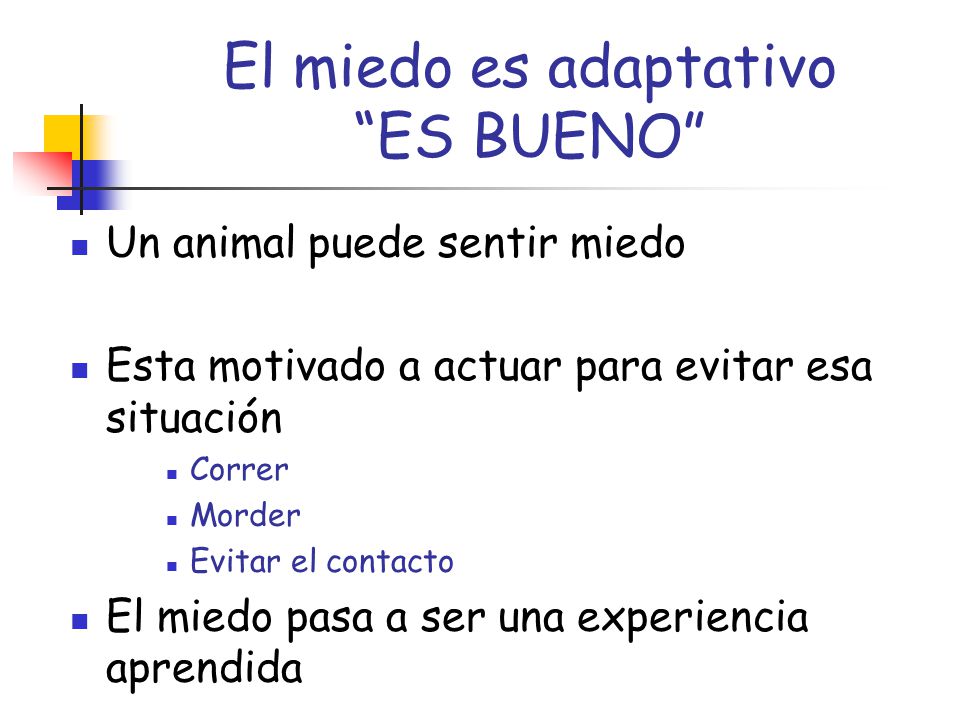 El miedo es adaptativo
“ES BUENO”

- Un animal puede sentir miedo

- Esta motivado a actuar para evitar esa situación
  - Correr
  - Morder
  - Evitar el contacto

- El miedo pasa a ser una experiencia aprendida